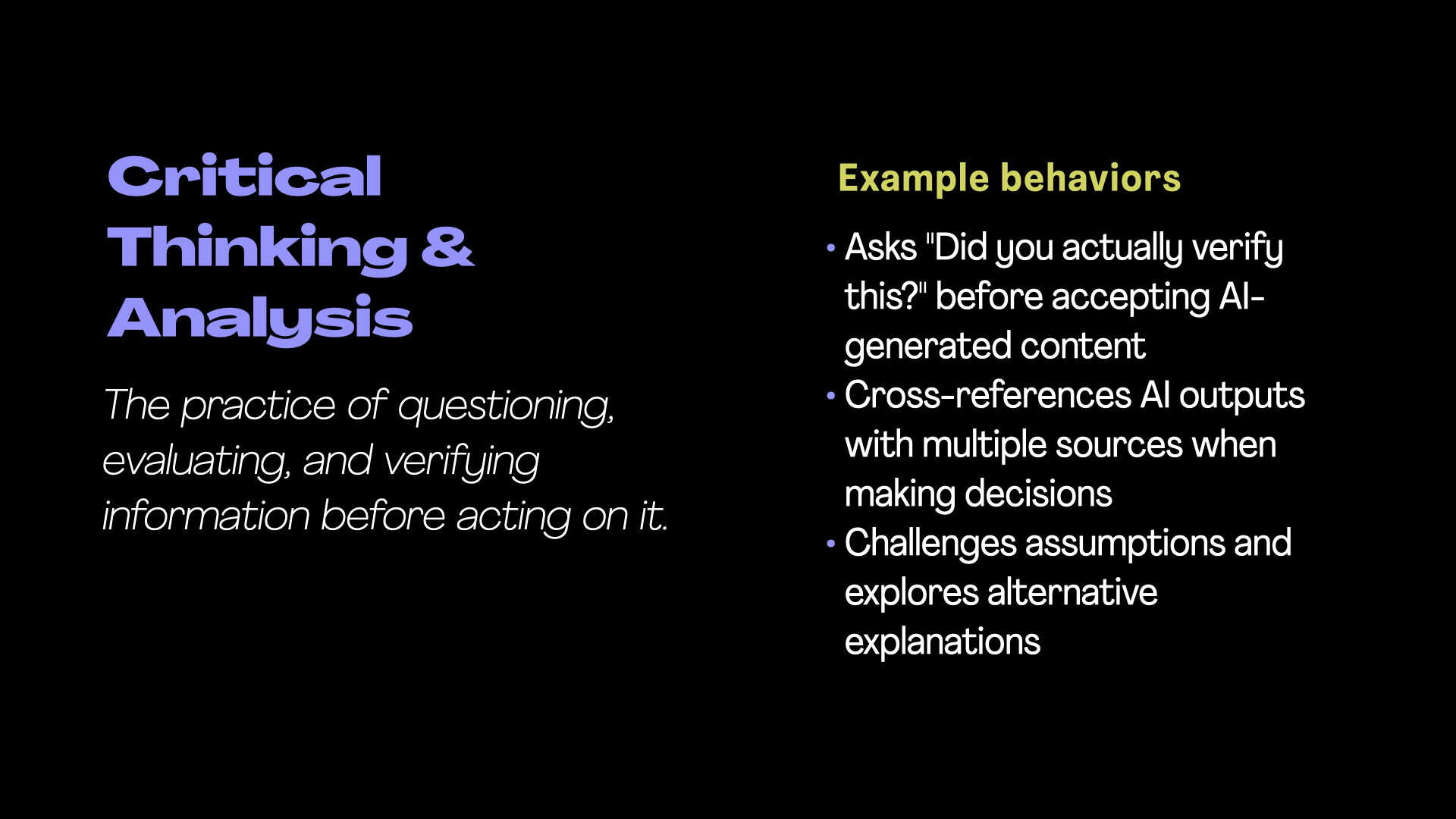 Critical Thinking & Analysis

The practice of questioning, evaluating, and verifying information before acting on it.

Example behaviors

• Asks "Did you actually verify this?" before accepting AI-generated content
• Cross-references AI outputs with multiple sources when making decisions
• Challenges assumptions and explores alternative explanations